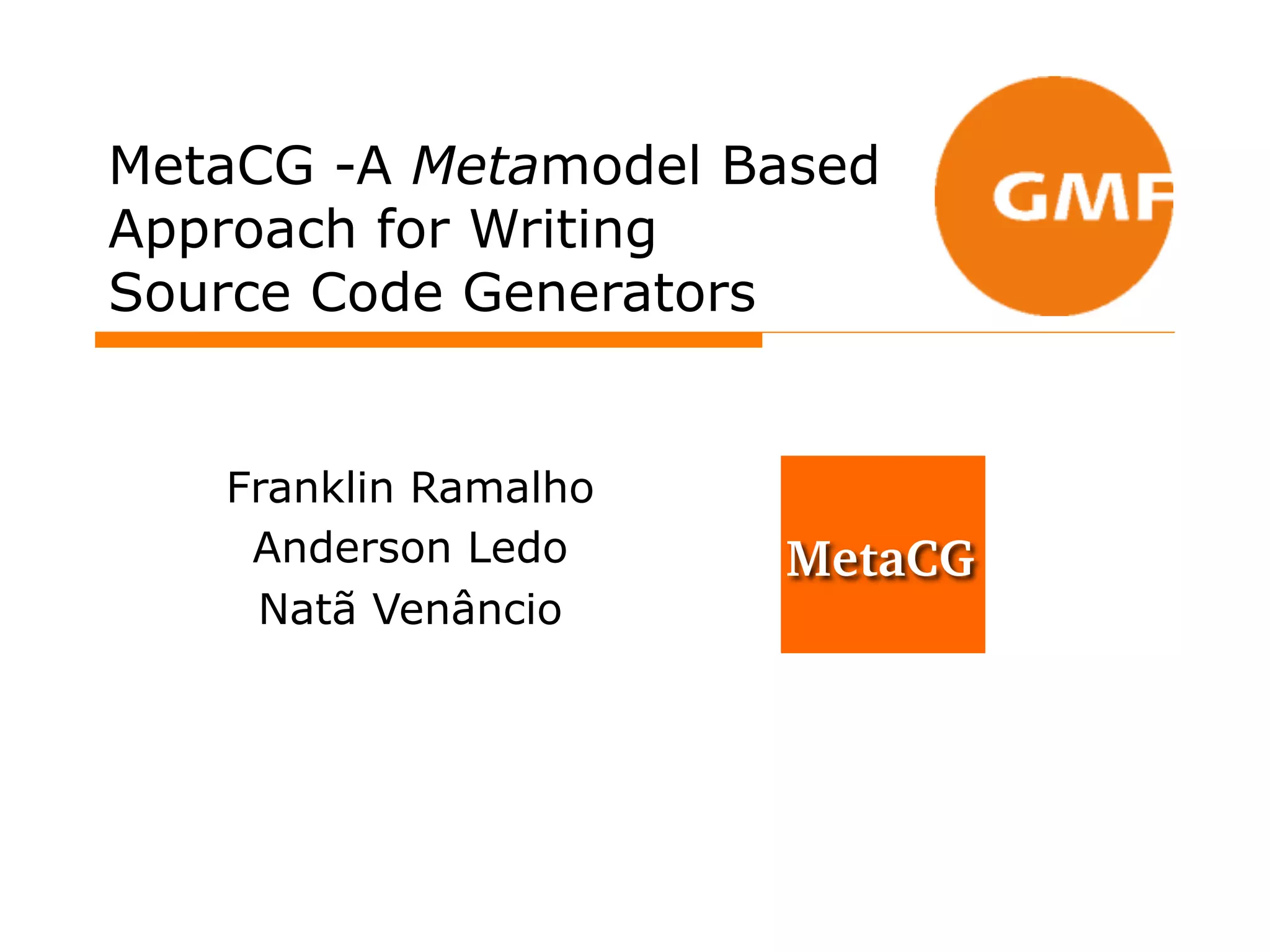 MetaCG -A Metamodel Based Approach for Writing Source Code Generators

GMF

Franklin Ramalho
Anderson Ledo
Natã Venâncio

MetaCG